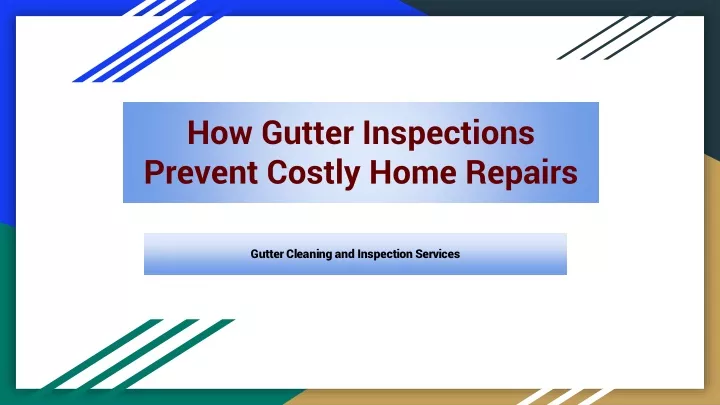 How Gutter Inspections Prevent Costly Home Repairs

Gutter Cleaning and Inspection Services